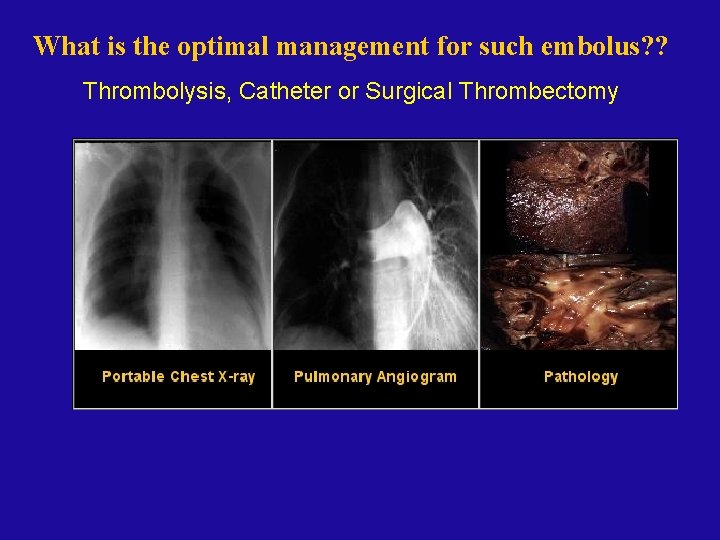 What is the optimal management for such embolus??

Thrombolysis, Catheter or Surgical Thrombectomy

Portable Chest X-ray

Pulmonary Angiogram

Pathology